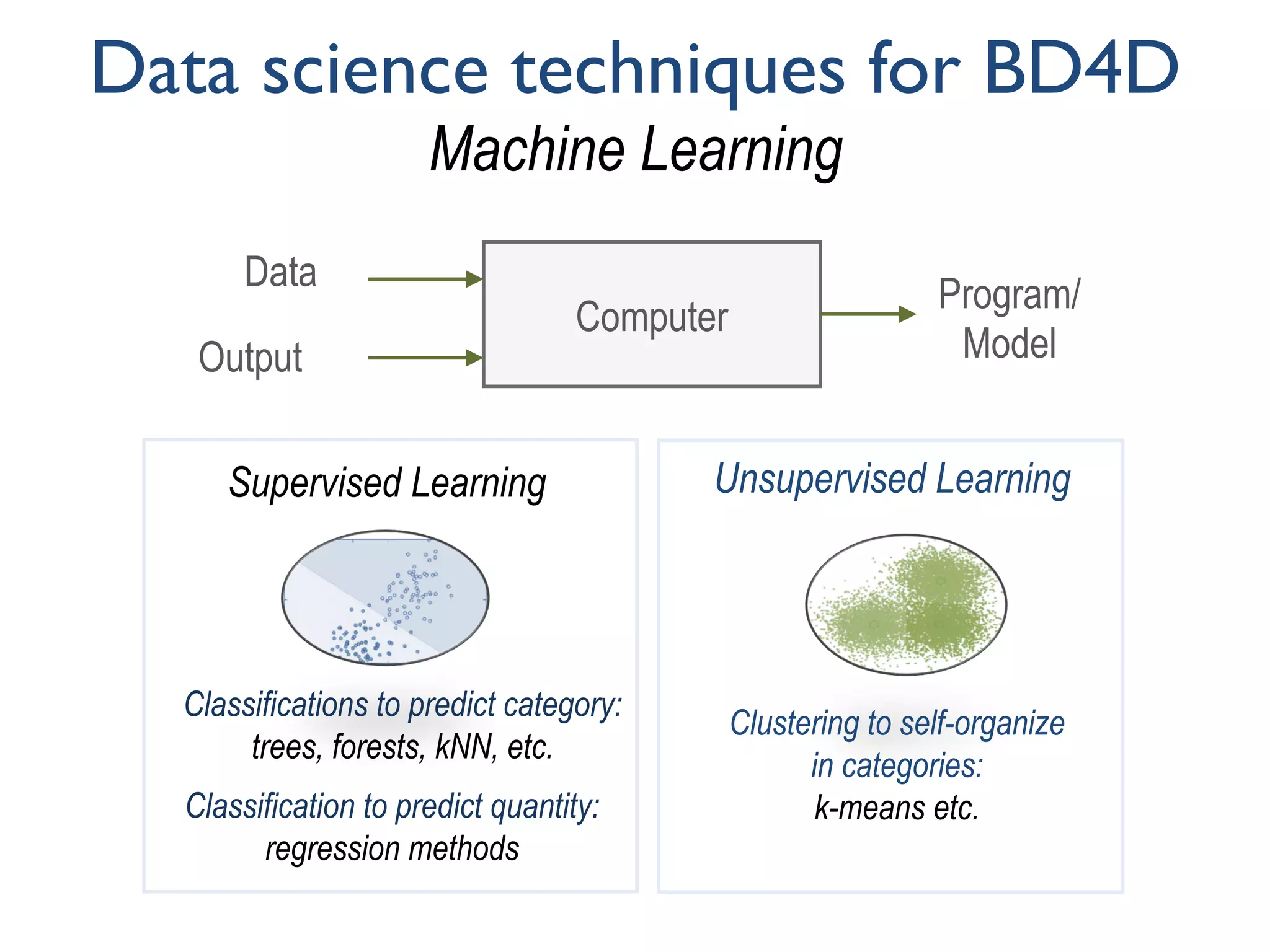 Data science techniques for BD4D

Machine Learning

Data

Output

Computer

Program/
Model

Supervised Learning

Classifications to predict category:
trees, forests, kNN, etc.

Classification to predict quantity:
regression methods

Unsupervised Learning

Clustering to self-organize
in categories:
k-means etc.